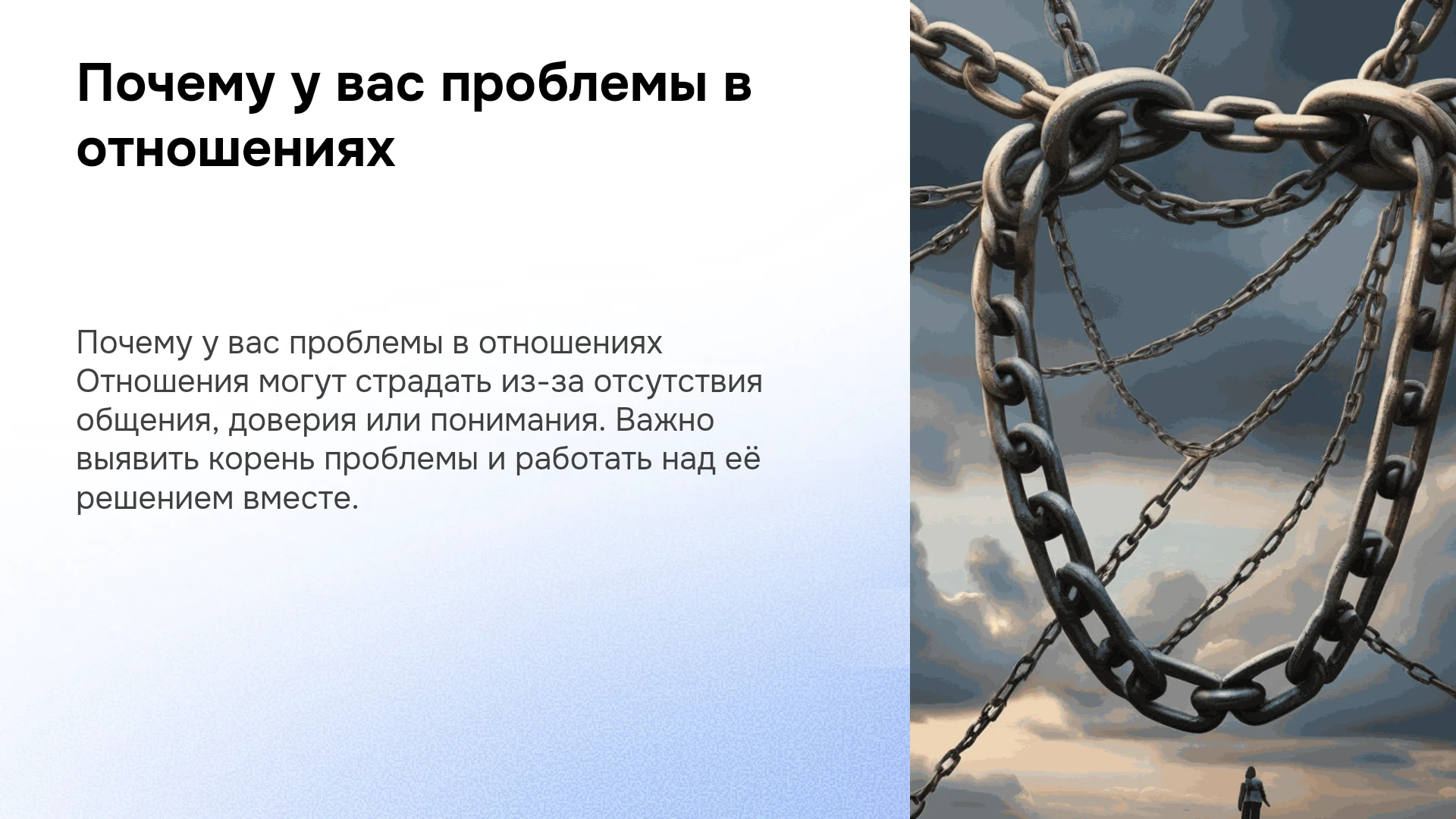 Почему у вас проблемы в отношениях

Почему у вас проблемы в отношениях
Отношения могут страдать из-за отсутствия общения, доверия или понимания. Важно выявить корень проблемы и работать над её решением вместе.